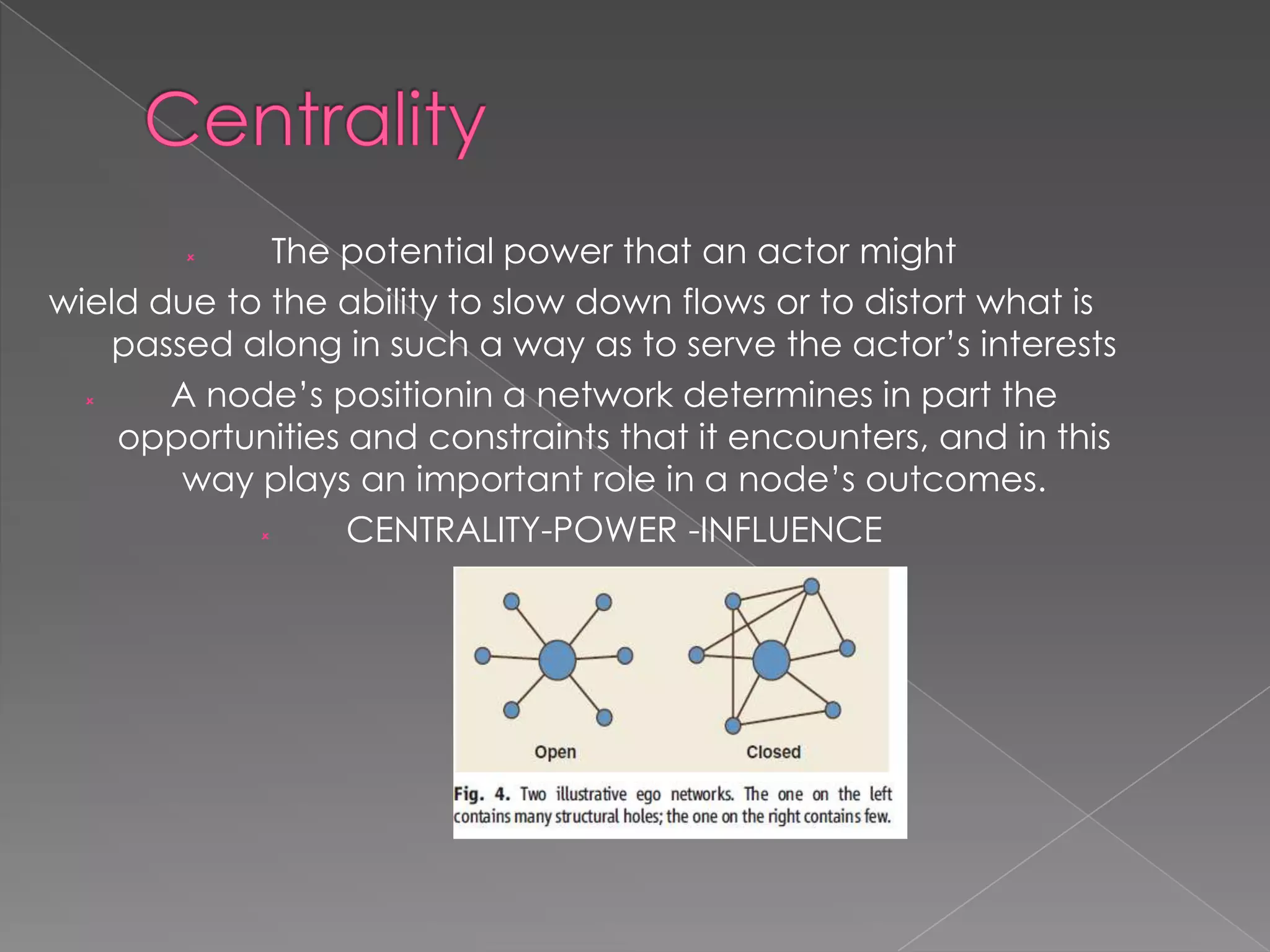 Centrality

The potential power that an actor might wield due to the ability to slow down flows or to distort what is passed along in such a way as to serve the actor's interests

A node's positionin a network determines in part the opportunities and constraints that it encounters, and in this way plays an important role in a node's outcomes.

CENTRALITY-POWER -INFLUENCE

Open

Closed

Fig. 4. Two illustrative ego networks. The one on the left contains many structural holes; the one on the right contains few.